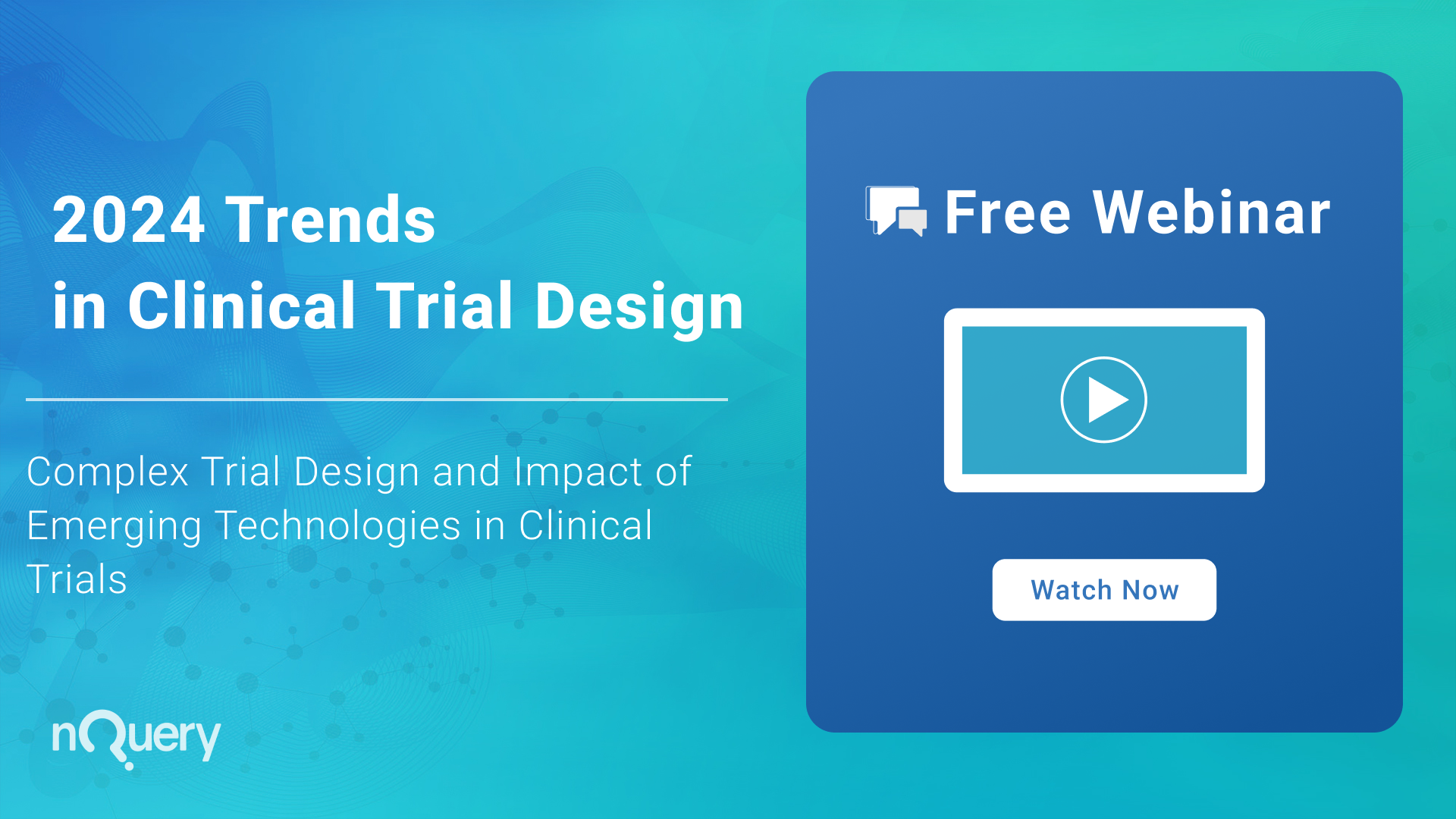 2024 Trends
in Clinical Trial Design

Complex Trial Design and Impact of Emerging Technologies in Clinical Trials

nQuery

Free Webinar

Watch Now